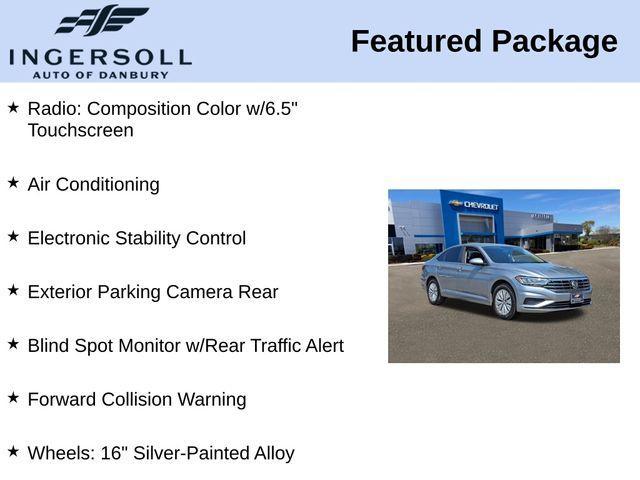 INGERSOLL
AUTO OF DANBURY

Featured Package

★ Radio: Composition Color w/6.5" Touchscreen

★ Air Conditioning

★ Electronic Stability Control

★ Exterior Parking Camera Rear

★ Blind Spot Monitor w/Rear Traffic Alert

★ Forward Collision Warning

★ Wheels: 16" Silver-Painted Alloy

CHEVROLET